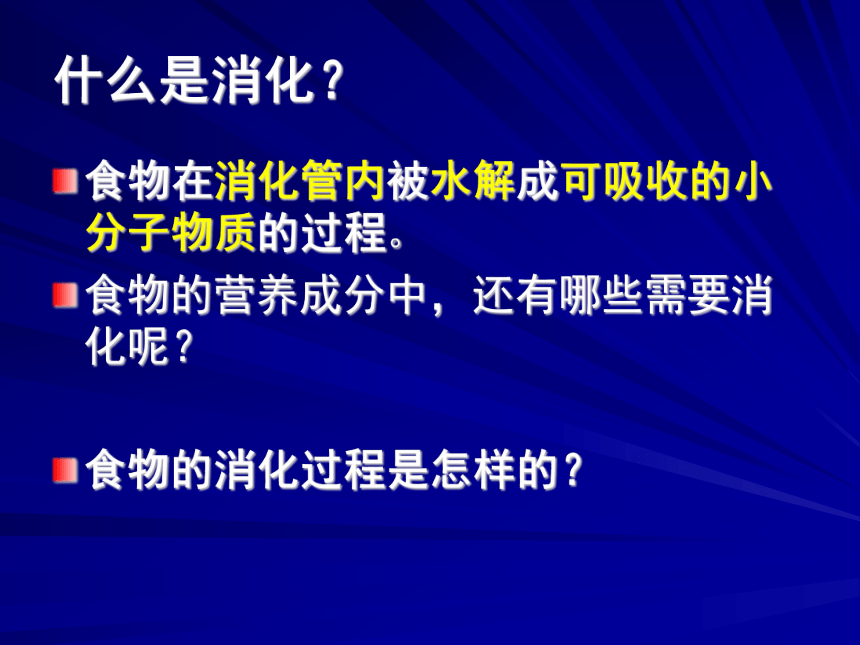 什么是消化？

食物在消化管内被水解成可吸收的小分子物质的过程。

食物的营养成分中，还有哪些需要消化呢？

食物的消化过程是怎样的？